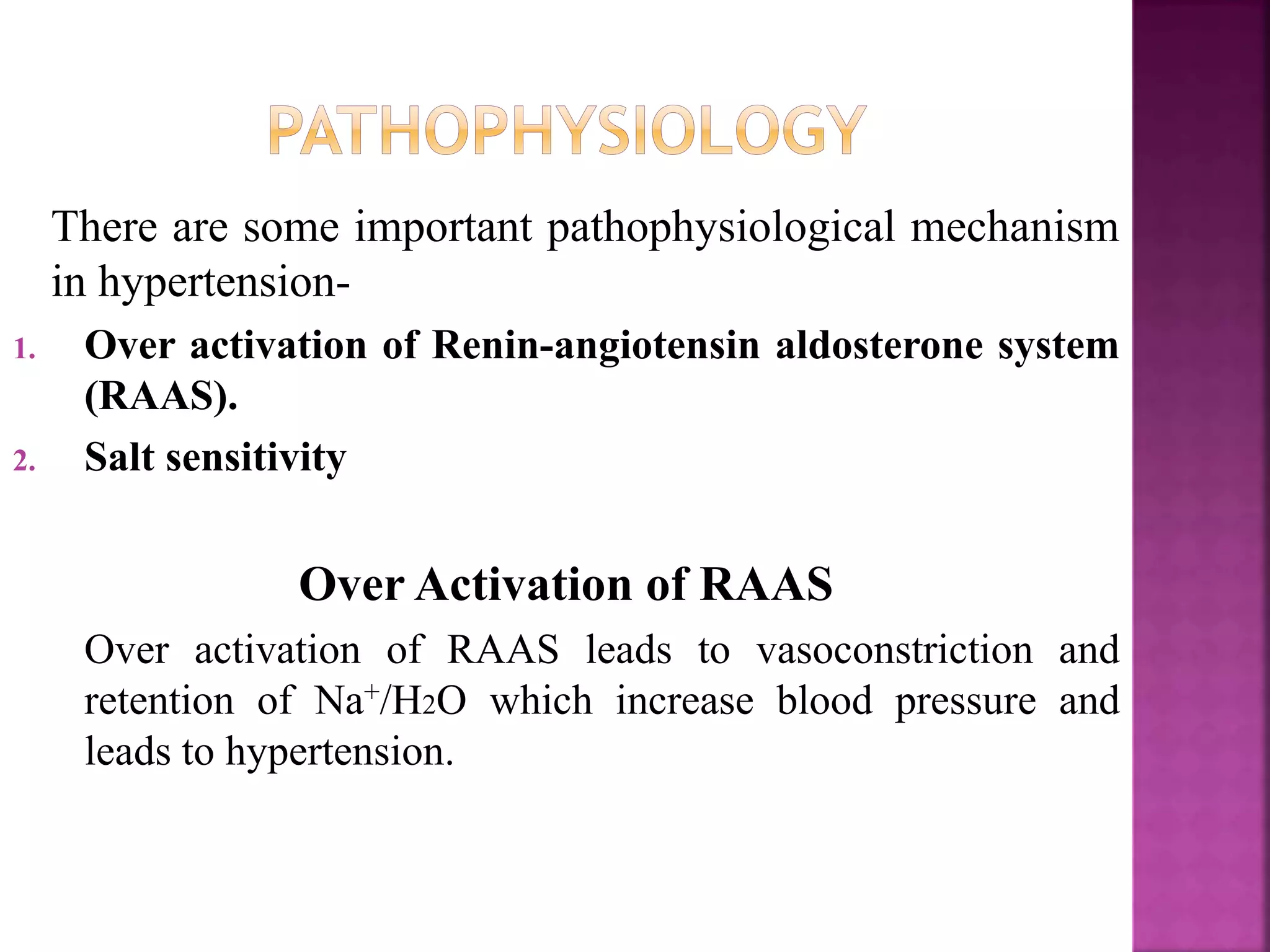 PATHOPHYSIOLOGY

There are some important pathophysiological mechanism in hypertension-

1. Over activation of Renin-angiotensin aldosterone system (RAAS).
2. Salt sensitivity

Over Activation of RAAS

Over activation of RAAS leads to vasoconstriction and retention of $Na^+/H_2O$ which increase blood pressure and leads to hypertension.